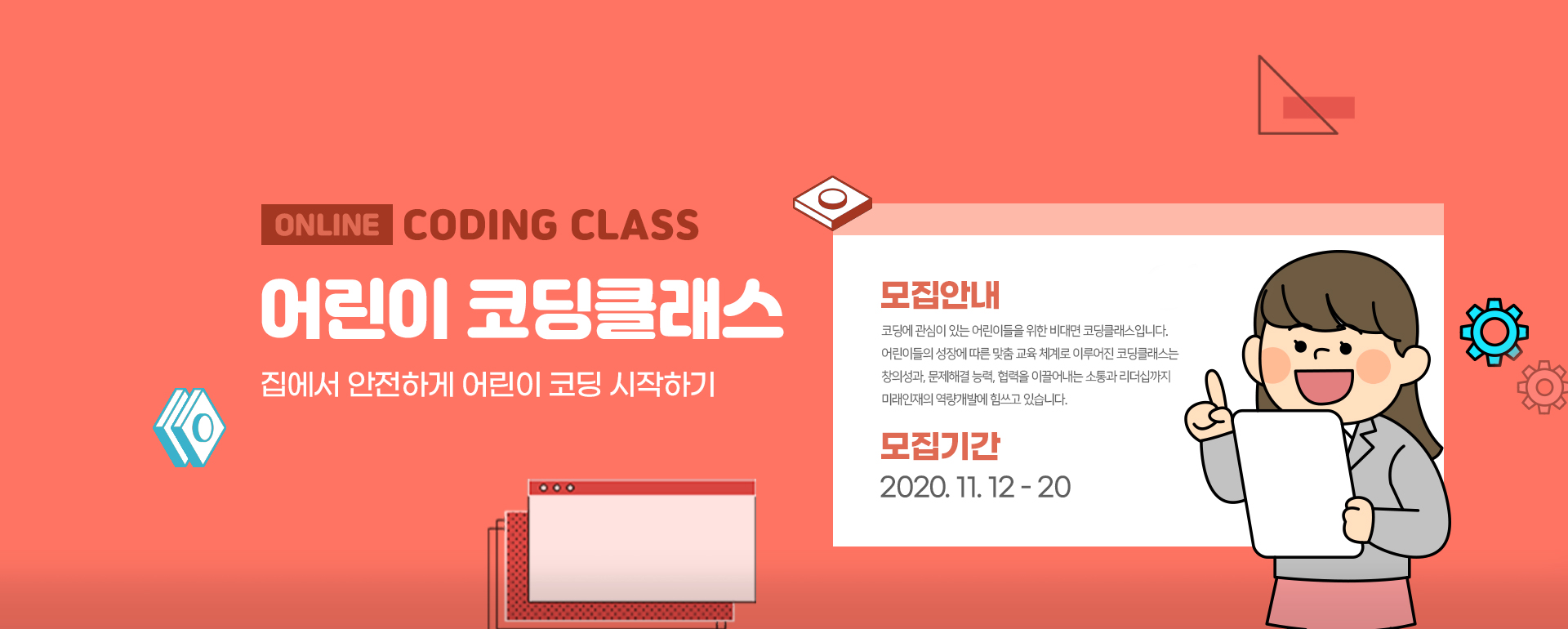 ONLINE CODING CLASS

어린이 코딩클래스

집에서 안전하게 어린이 코딩 시작하기

모집안내

코딩에 관심이 있는 어린이들을 위한 비대면 코딩클래스입니다. 어린이들의 성장에 따른 맞춤 교육 체계로 이루어진 코딩클래스는 창의성과, 문제해결 능력, 협력을 이끌어내는 소통과 리더십까지 미래인재의 역량개발에 힘쓰고 있습니다.

모집기간

2020. 11. 12 - 20